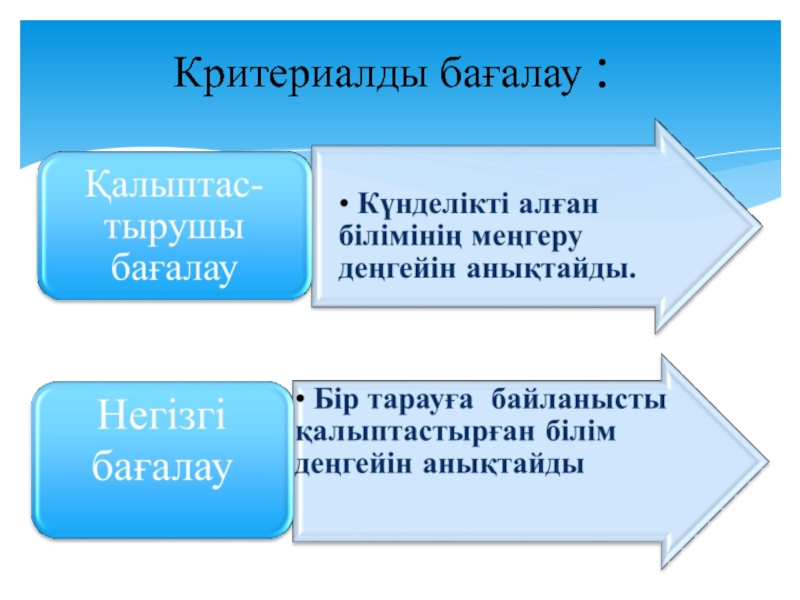 Критериалды бағалау :

Қалыптас-тырушы бағалау

• Күнделікті алған білімінің меңгеру деңгейін анықтайды.

Негізгі бағалау

• Бір тарауға байланысты қалыптастырған білім деңгейін анықтайды